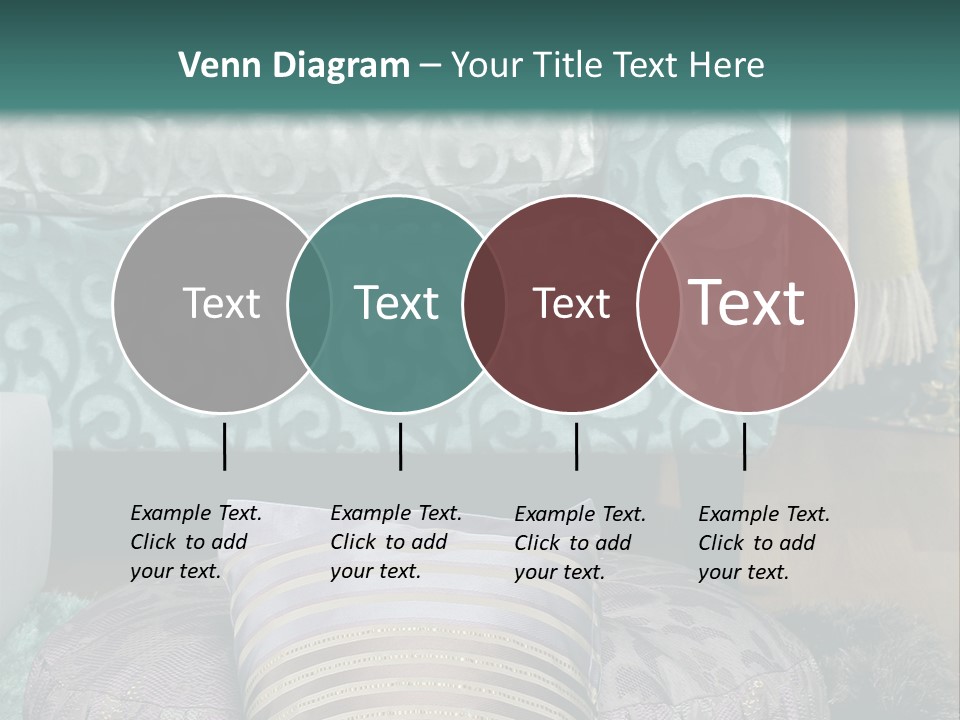 Venn Diagram – Your Title Text Here

Text

Text

Text

Text

Example Text. Click to add your text.

Example Text. Click to add your text.

Example Text. Click to add your text.

Example Text. Click to add your text.